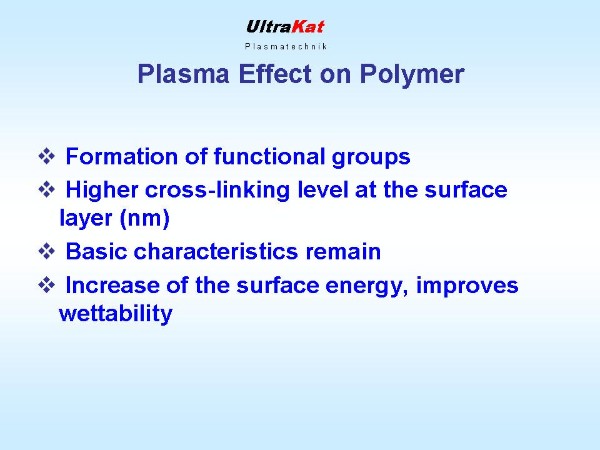 UltraKat
Plasmatechnik

Plasma Effect on Polymer

❖ Formation of functional groups
❖ Higher cross-linking level at the surface layer (nm)
❖ Basic characteristics remain
❖ Increase of the surface energy, improves wettability